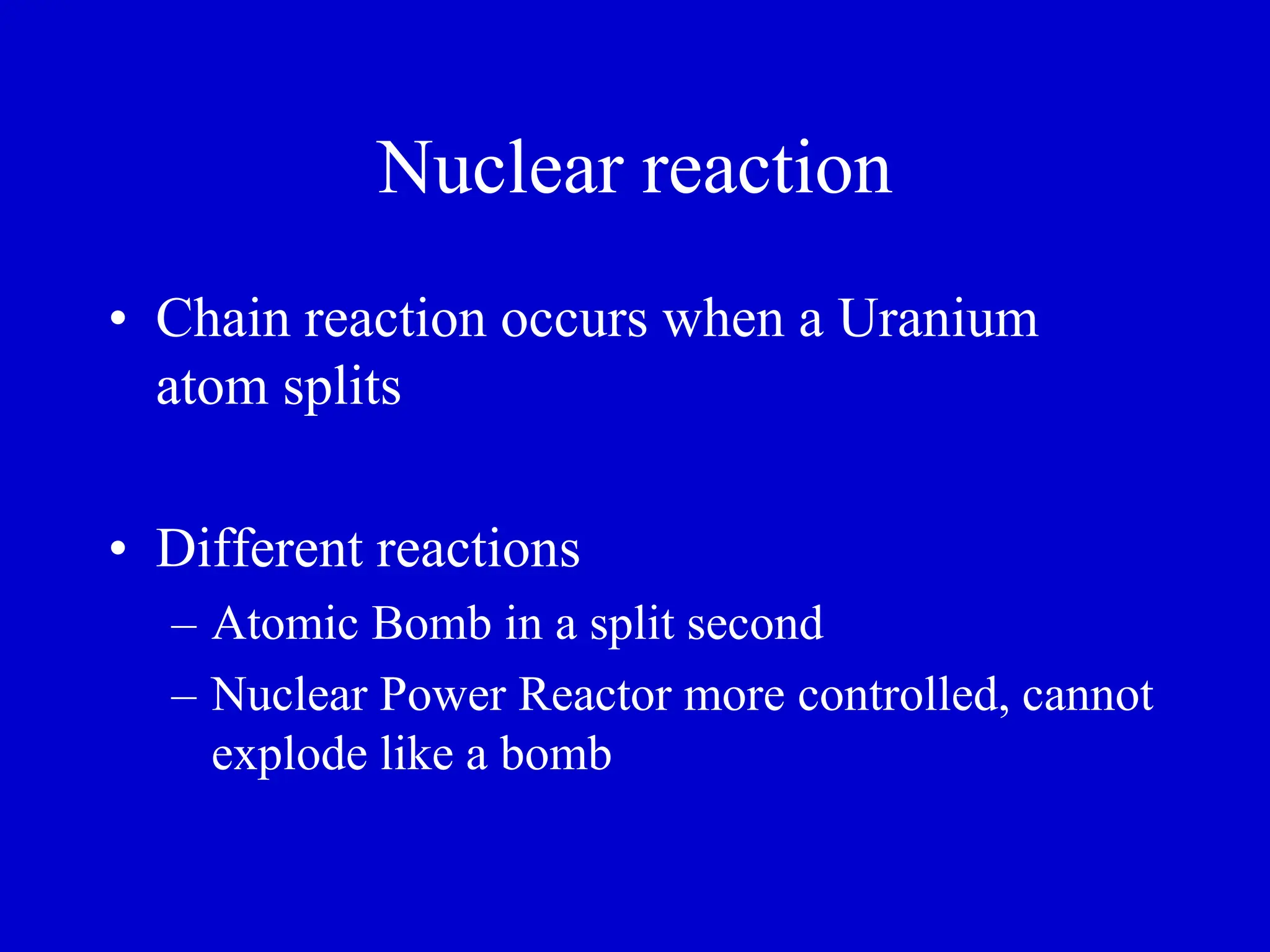 Nuclear reaction

• Chain reaction occurs when a Uranium atom splits

• Different reactions
– Atomic Bomb in a split second
– Nuclear Power Reactor more controlled, cannot explode like a bomb